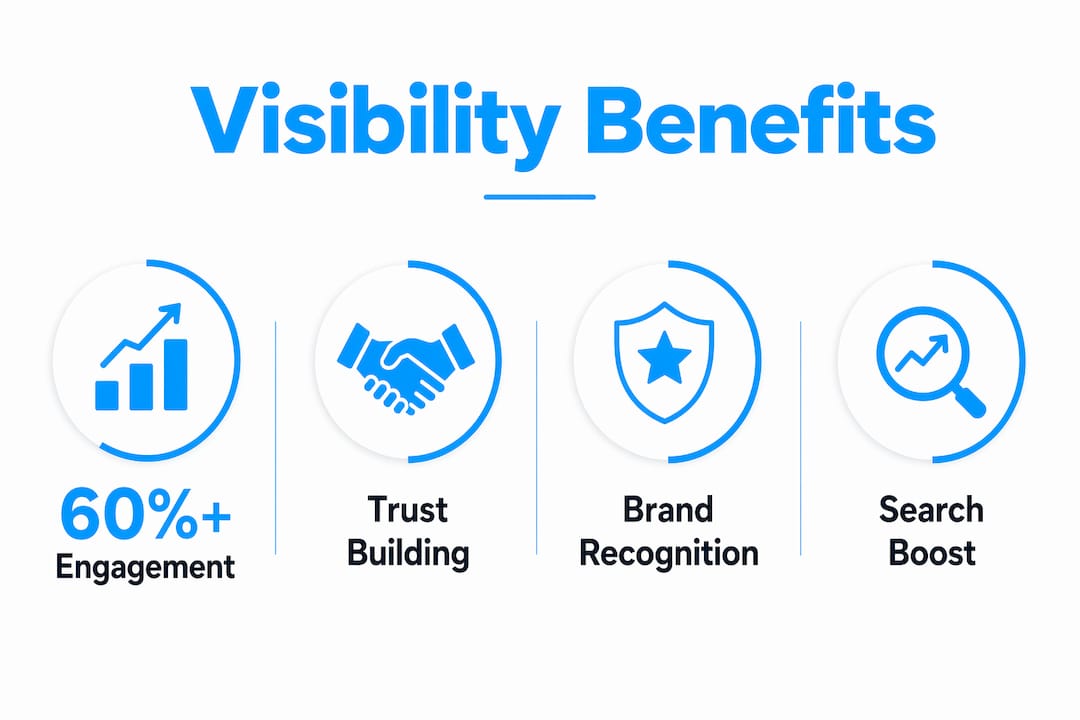 Visibility Benefits

60%+
Engagement

Trust
Building

Brand
Recognition

Search
Boost